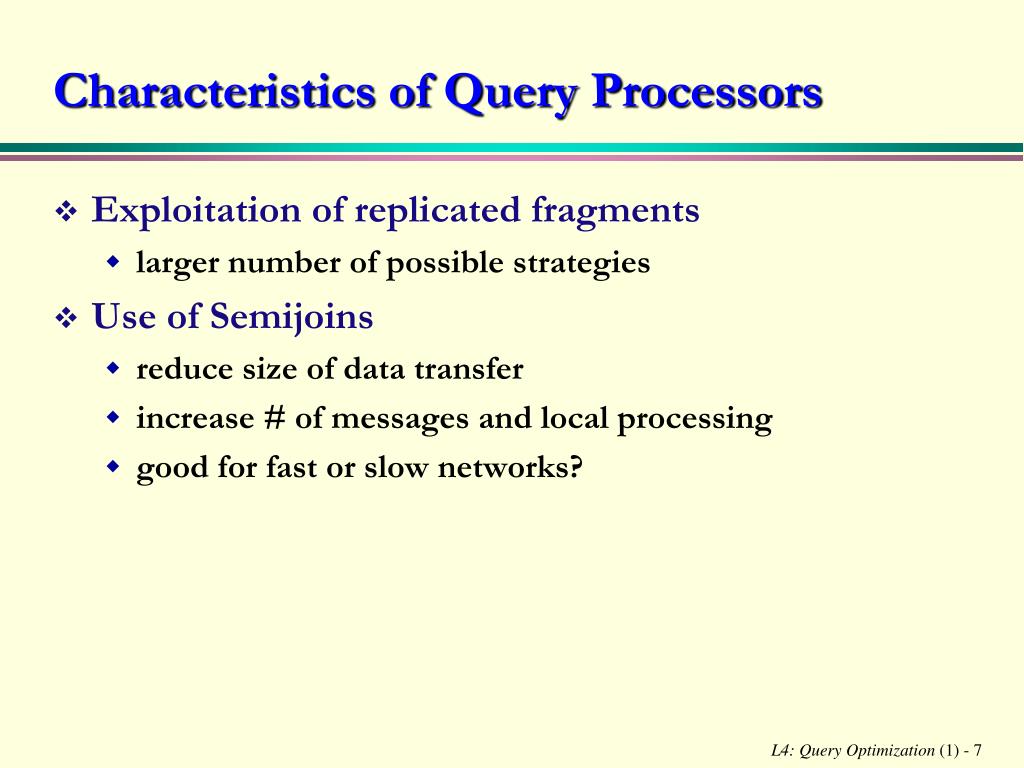 Characteristics of Query Processors

❖ Exploitation of replicated fragments
◆ larger number of possible strategies

❖ Use of Semijoins
◆ reduce size of data transfer
◆ increase # of messages and local processing
◆ good for fast or slow networks?

L4: Query Optimization (1) - 7